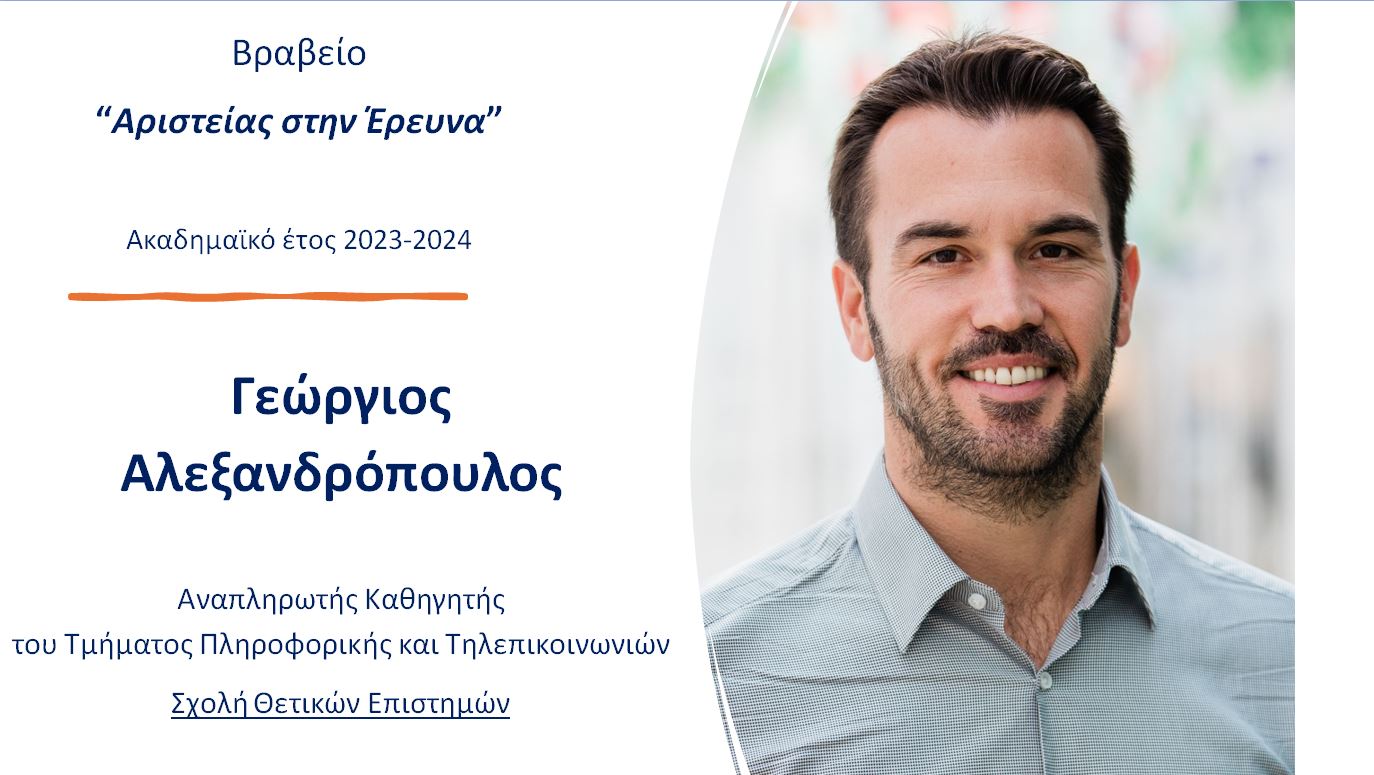 Βραβείο

“Αριστείας στην Έρευνα”

Ακαδημαϊκό έτος 2023-2024

Γεώργιος Αλεξανδρόπουλος

Αναπληρωτής Καθηγητής
του Τμήματος Πληροφορικής και Τηλεπικοινωνιών

Σχολή Θετικών Επιστημών